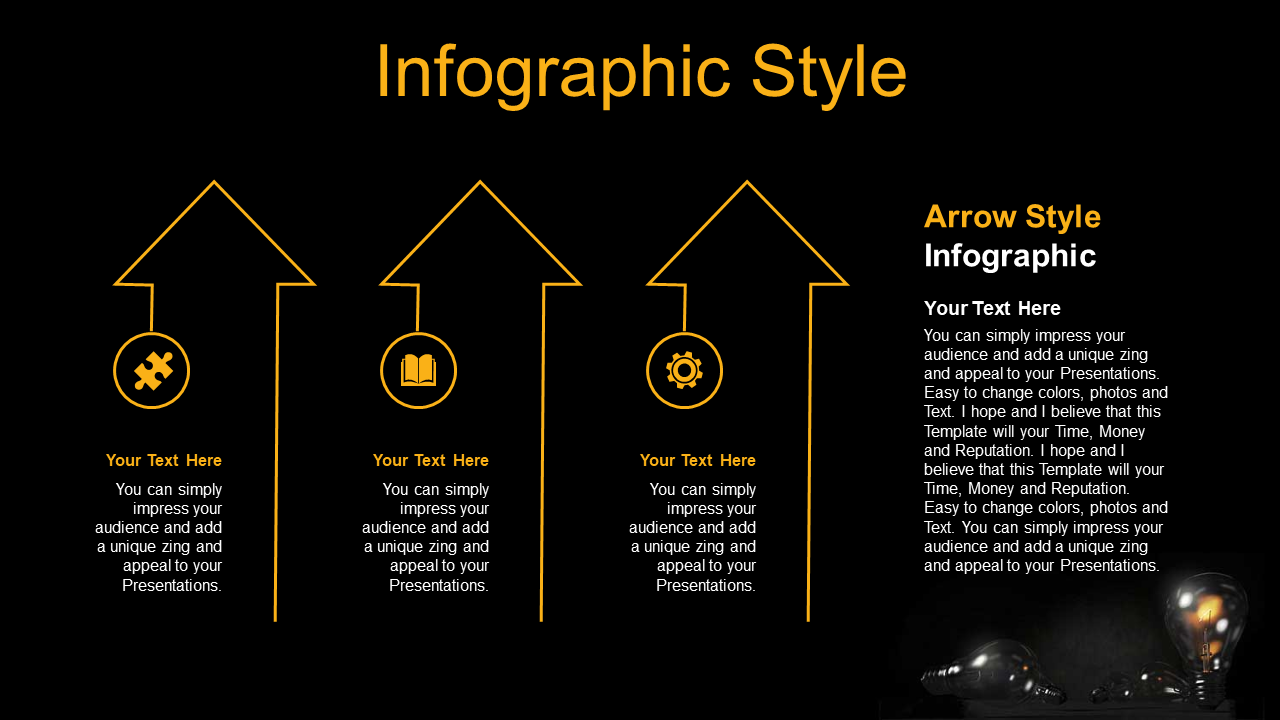 Infographic Style

Your Text Here

You can simply impress your audience and add a unique zing and appeal to your Presentations.

Your Text Here

You can simply impress your audience and add a unique zing and appeal to your Presentations.

Your Text Here

You can simply impress your audience and add a unique zing and appeal to your Presentations.

Arrow Style
Infographic

Your Text Here

You can simply impress your audience and add a unique zing and appeal to your Presentations. Easy to change colors, photos and Text. I hope and I believe that this Template will your Time, Money and Reputation. I hope and I believe that this Template will your Time, Money and Reputation. Easy to change colors, photos and Text. You can simply impress your audience and add a unique zing and appeal to your Presentations.